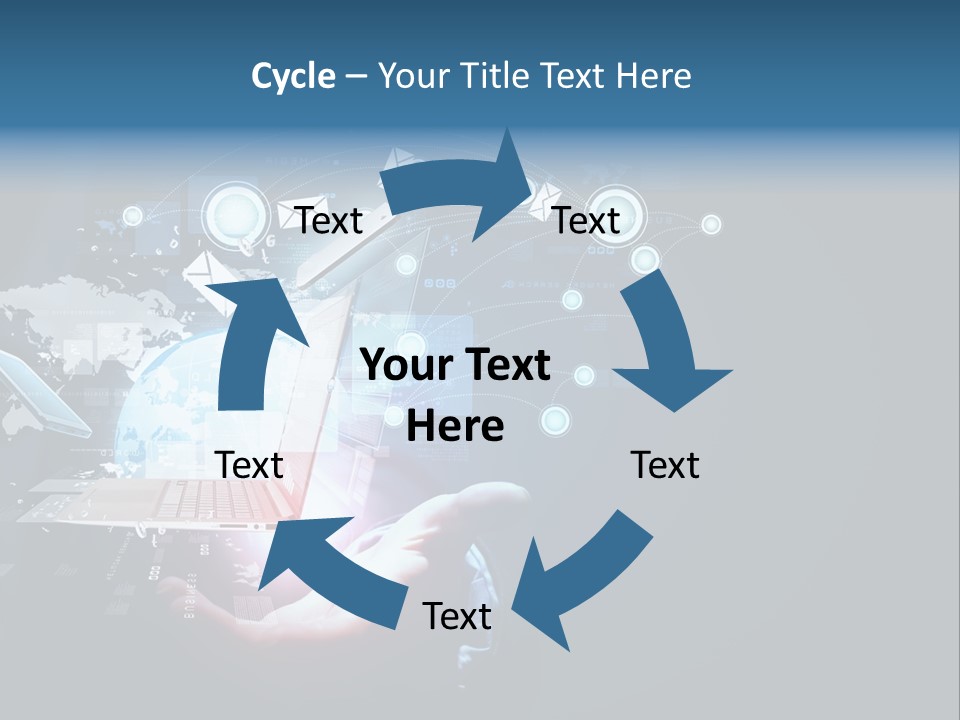 Cycle – Your Title Text Here

Text

Text

Your Text Here

Text

Text

Text